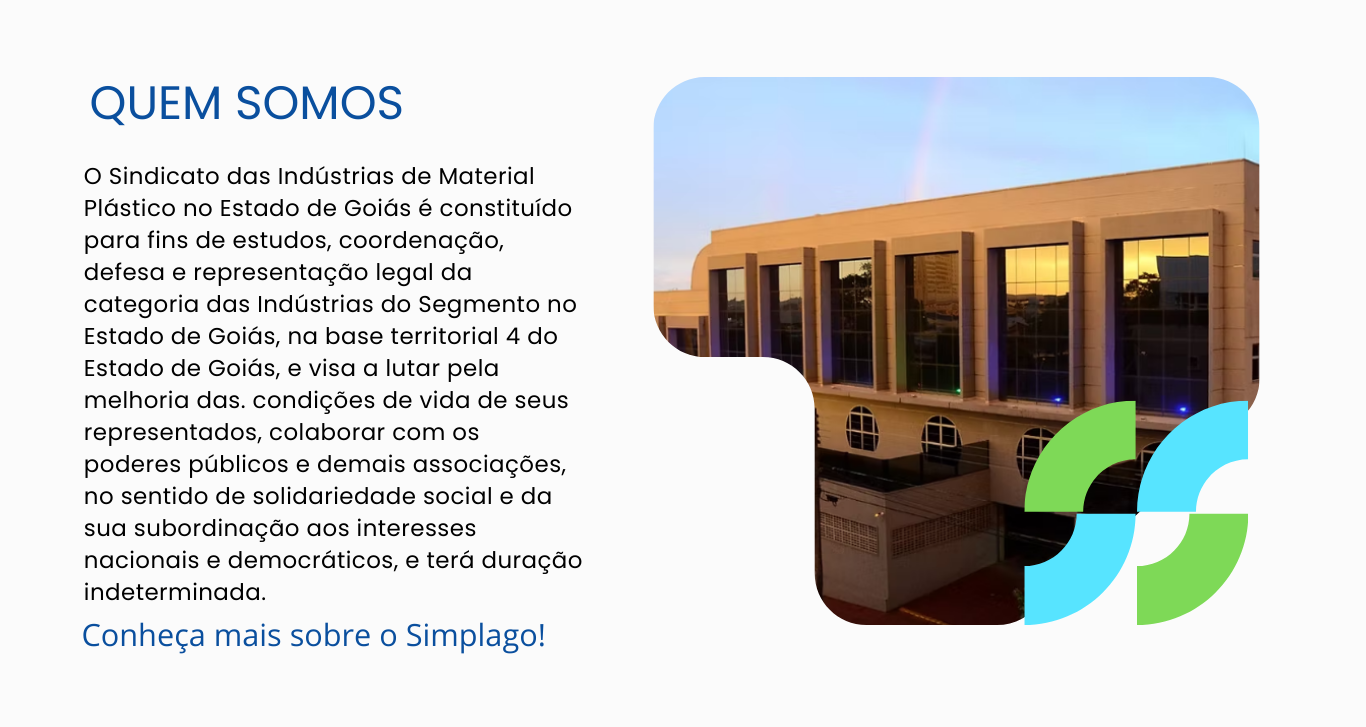 QUEM SOMOS

O Sindicato das Indústrias de Material Plástico no Estado de Goiás é constituído para fins de estudos, coordenação, defesa e representação legal da categoria das Indústrias do Segmento no Estado de Goiás, na base territorial 4 do Estado de Goiás, e visa a lutar pela melhoria das. condições de vida de seus representados, colaborar com os poderes públicos e demais associações, no sentido de solidariedade social e da sua subordinação aos interesses nacionais e democráticos, e terá duração indeterminada.

Conheça mais sobre o Simplago!